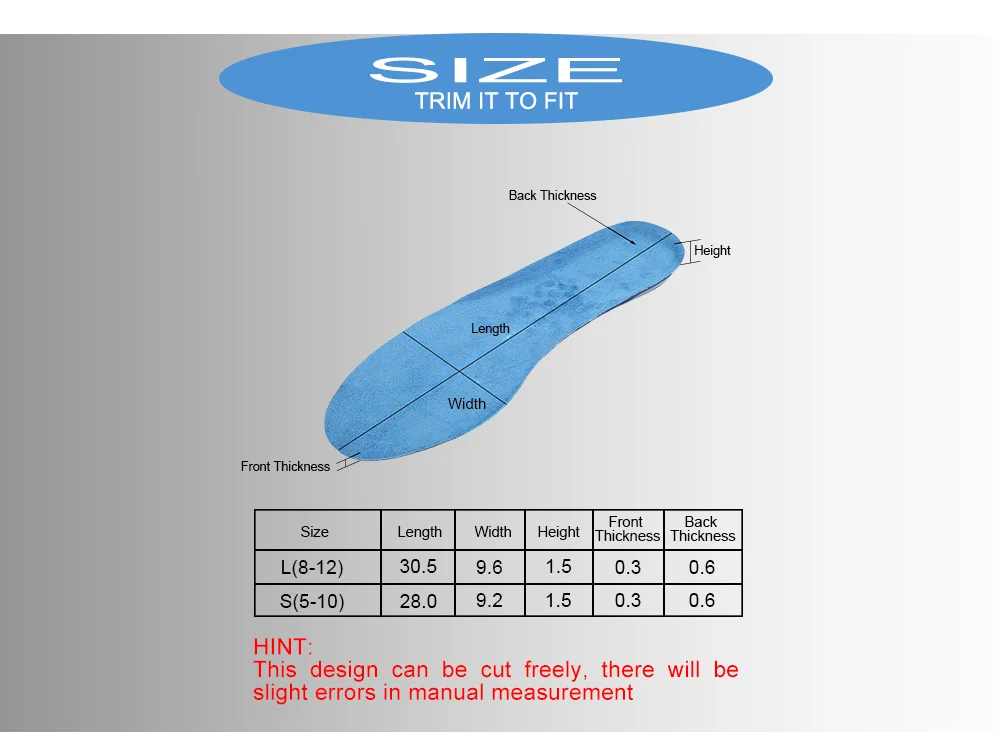 SIZE
TRIM IT TO FIT

Back Thickness
Height
Length
Width
Front Thickness

| Size | Length | Width | Height | Front Thickness | Back Thickness |
|---|---|---|---|---|---|
| L(8-12) | 30.5 | 9.6 | 1.5 | 0.3 | 0.6 |
| S(5-10) | 28.0 | 9.2 | 1.5 | 0.3 | 0.6 |

HINT:
This design can be cut freely, there will be slight errors in manual measurement